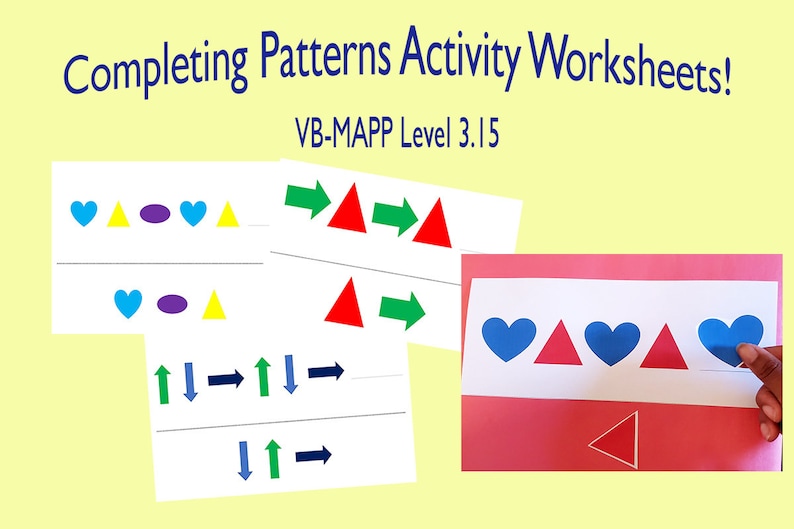 Completing Patterns Activity Worksheets!

VB-MAPP Level 3.15